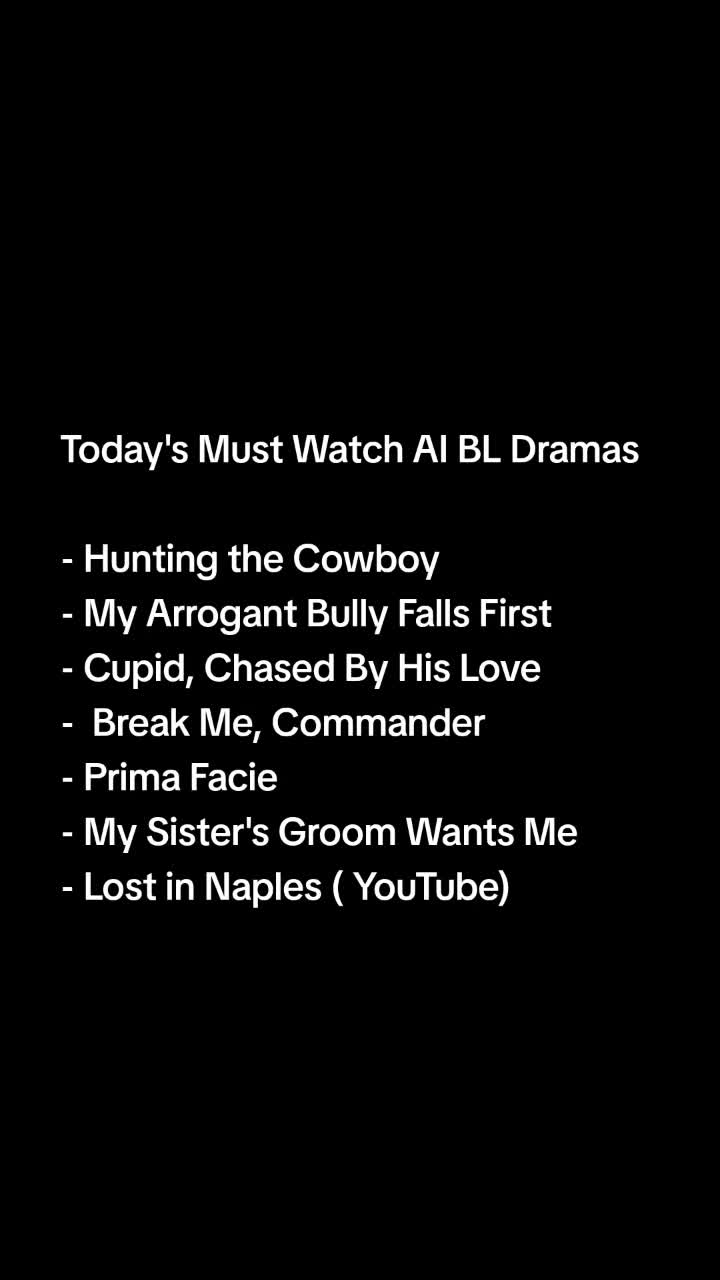 Today's Must Watch AI BL Dramas

- Hunting the Cowboy
- My Arrogant Bully Falls First
- Cupid, Chased By His Love
-  Break Me, Commander
- Prima Facie
- My Sister's Groom Wants Me
- Lost in Naples ( YouTube)